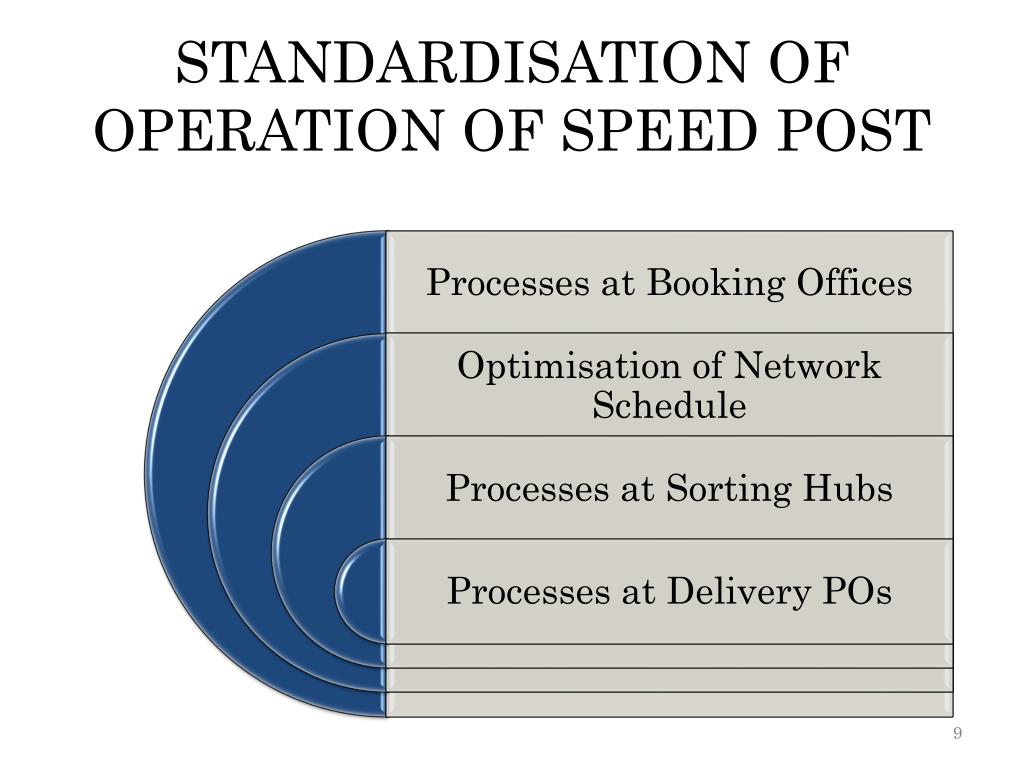 STANDARDISATION OF OPERATION OF SPEED POST

Processes at Booking Offices

Optimisation of Network Schedule

Processes at Sorting Hubs

Processes at Delivery POs

9